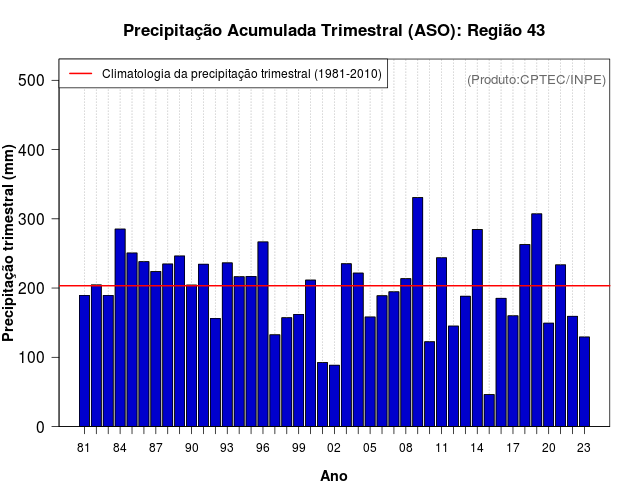 Precipitação Acumulada Trimestral (ASO): Região 43

Climatologia da precipitação trimestral (1981-2010)

(Produto:CPTEC/INPE)

Precipitação trimestral (mm)

500
400
300
200
100
0

81 84 87 90 93 96 99 02 05 08 11 14 17 20 23

Ano